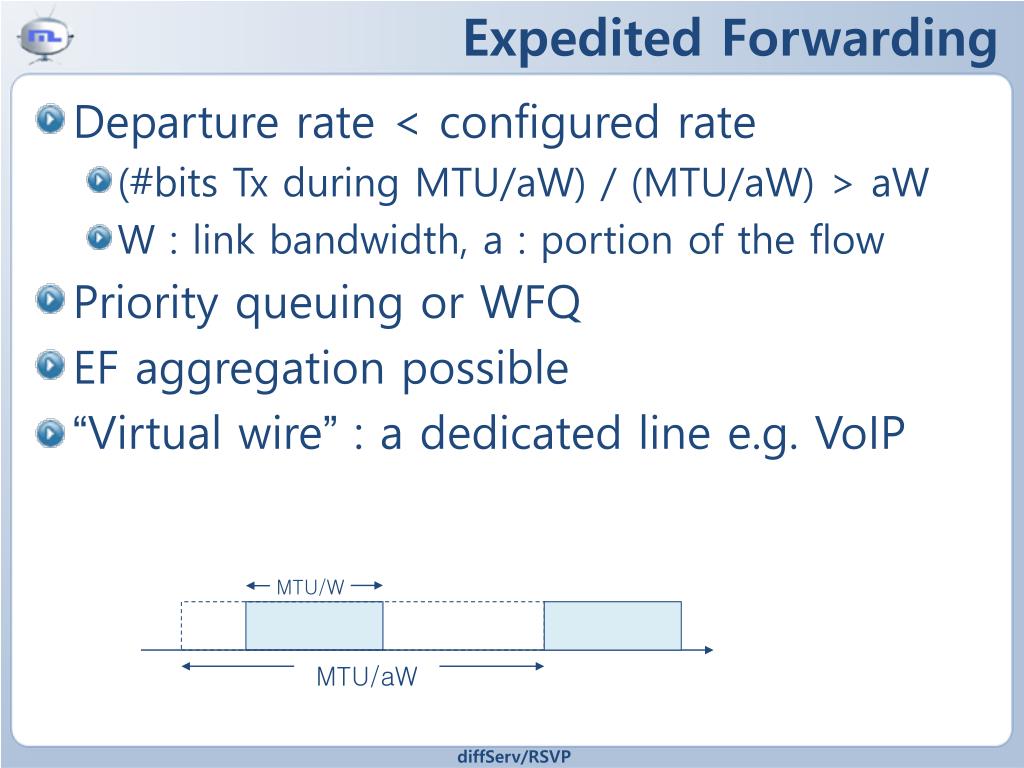 Expedited Forwarding

Departure rate < configured rate

(#bits Tx during MTU/aW) / (MTU/aW) > aW

W : link bandwidth, a : portion of the flow

Priority queuing or WFQ

EF aggregation possible

“Virtual wire” : a dedicated line e.g. VoIP

MTU/W

MTU/aW

diffServ/RSVP